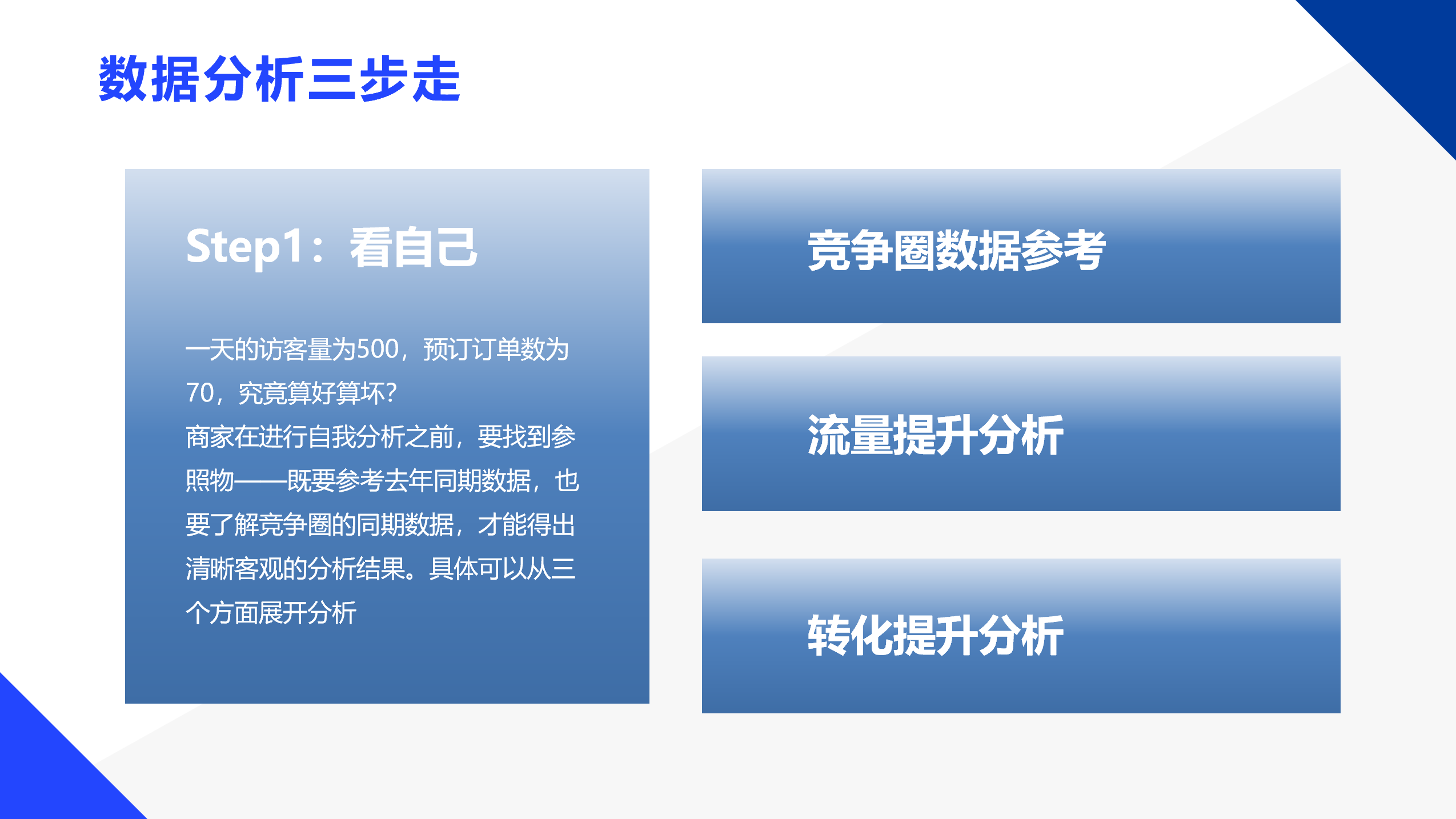 数据分析三步走

Step1：看自己

一天的访客量为500，预订订单数为70，究竟算好算坏？
商家在进行自我分析之前，要找到参照物——既要参考去年同期数据，也要了解竞争圈的同期数据，才能得出清晰客观的分析结果。具体可以从三个方面展开分析

竞争圈数据参考

流量提升分析

转化提升分析